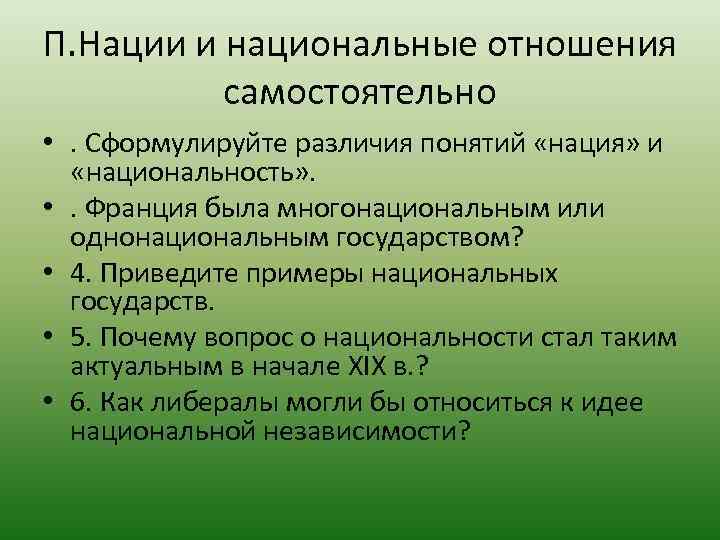 П.Нации и национальные отношения самостоятельно

• . Сформулируйте различия понятий «нация» и «национальность».
• . Франция была многонациональным или однонациональным государством?
• 4. Приведите примеры национальных государств.
• 5. Почему вопрос о национальности стал таким актуальным в начале XIX в.?
• 6. Как либералы могли бы относиться к идее национальной независимости?